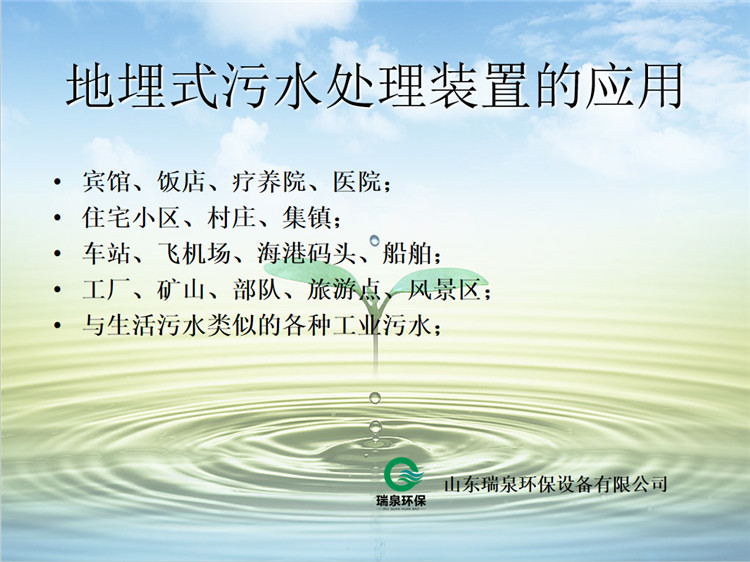 地埋式污水处理装置的应用

• 宾馆、饭店、疗养院、医院；
• 住宅小区、村庄、集镇；
• 车站、飞机场、海港码头、船舶；
• 工厂、矿山、部队、旅游点、风景区；
• 与生活污水类似的各种工业污水；

瑞泉环保
RUI QUAN HUAN BAO
山东瑞泉环保设备有限公司